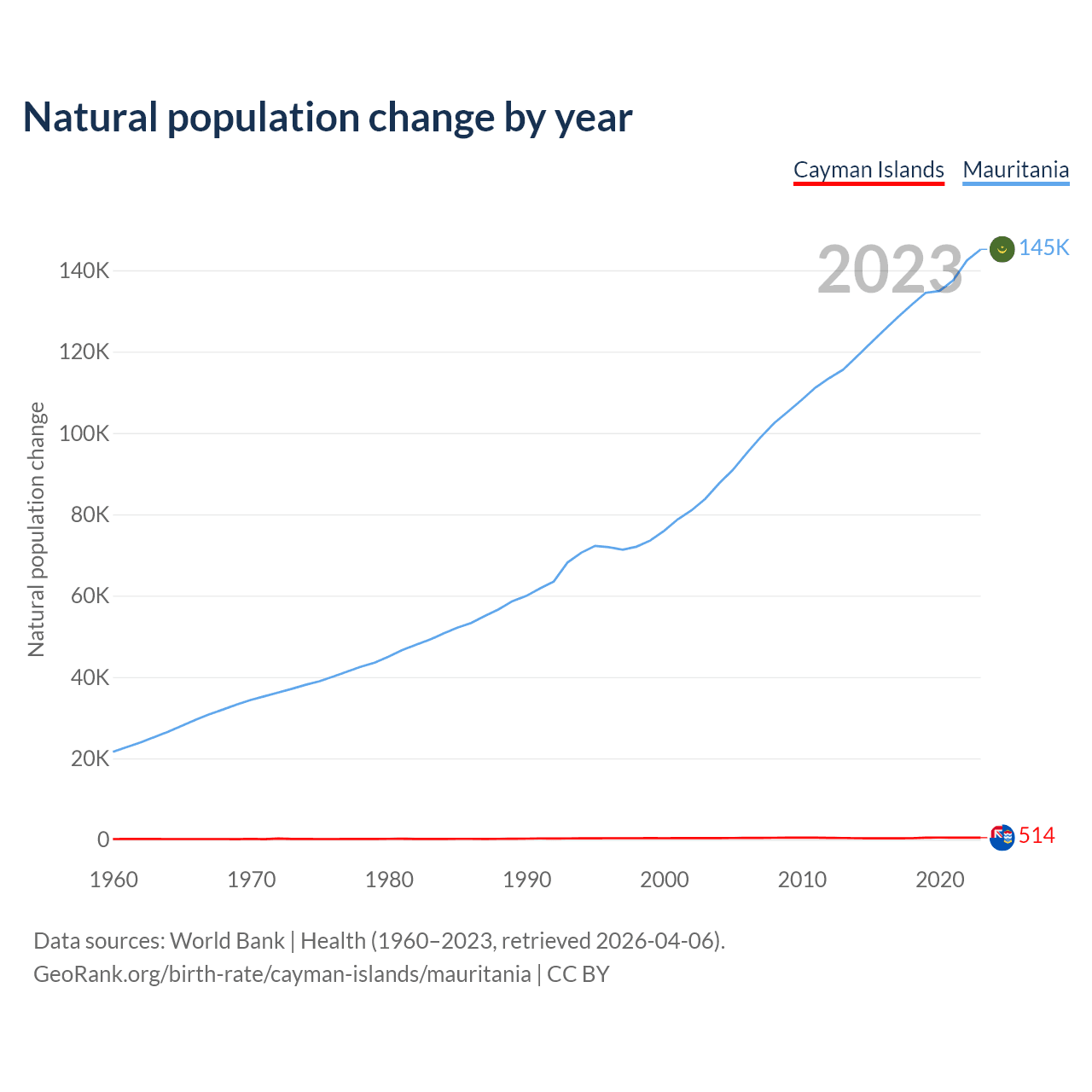 Natural population change by year

Cayman Islands Mauritania

2023

145K

514

Natural population change

140K
120K
100K
80K
60K
40K
20K
0

1960 1970 1980 1990 2000 2010 2020

Data sources: World Bank | Health (1960–2023, retrieved 2026-04-06).
GeoRank.org/birth-rate/cayman-islands/mauritania | CC BY